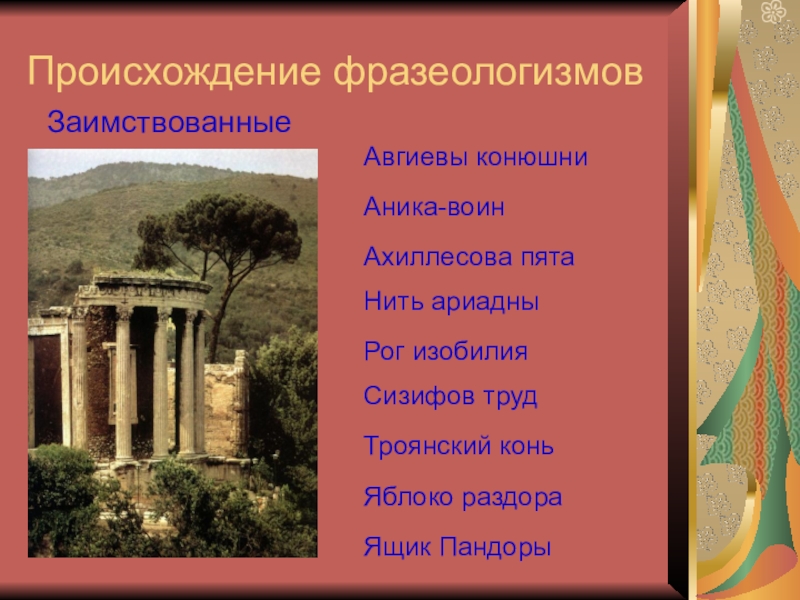 Происхождение фразеологизмов

Заимствованные

Авгиевы конюшни

Аника-воин

Ахиллесова пята

Нить ариадны

Рог изобилия

Сизифов труд

Троянский конь

Яблоко раздора

Ящик Пандоры